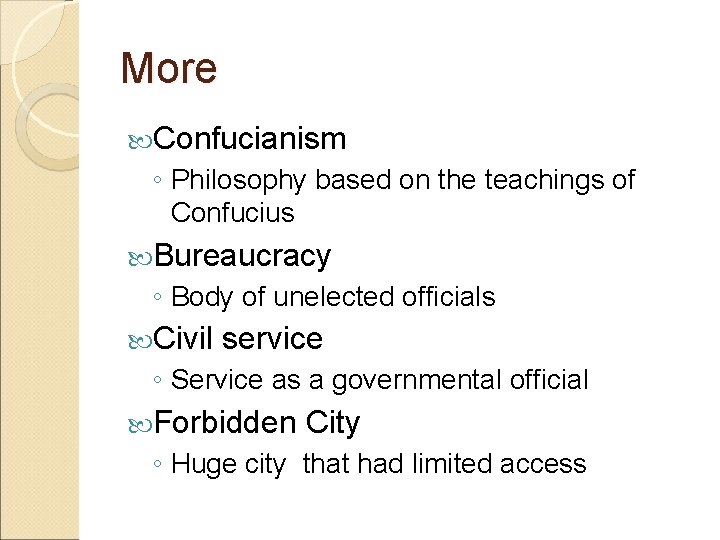 More

Confucianism
◦ Philosophy based on the teachings of Confucius

Bureaucracy
◦ Body of unelected officials

Civil service
◦ Service as a governmental official

Forbidden City
◦ Huge city  that had limited access